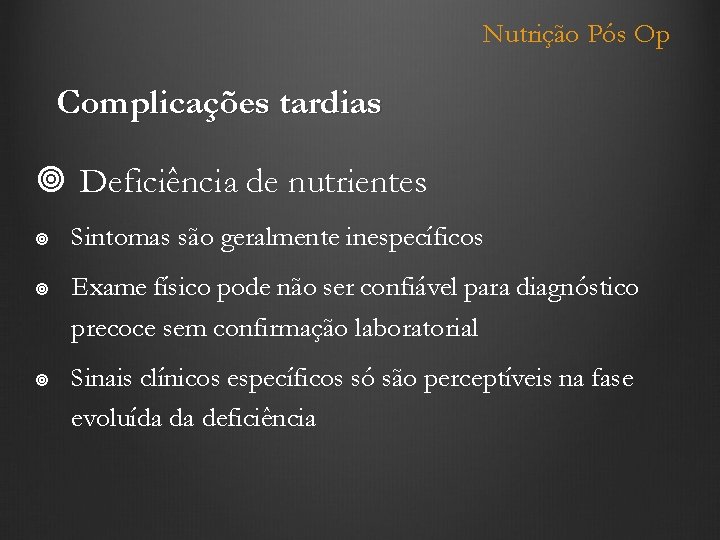 Nutrição Pós Op

Complicações tardias

Deficiência de nutrientes

Sintomas são geralmente inespecíficos

Exame físico pode não ser confiável para diagnóstico precoce sem confirmação laboratorial

Sinais clínicos específicos só são perceptíveis na fase evoluída da deficiência